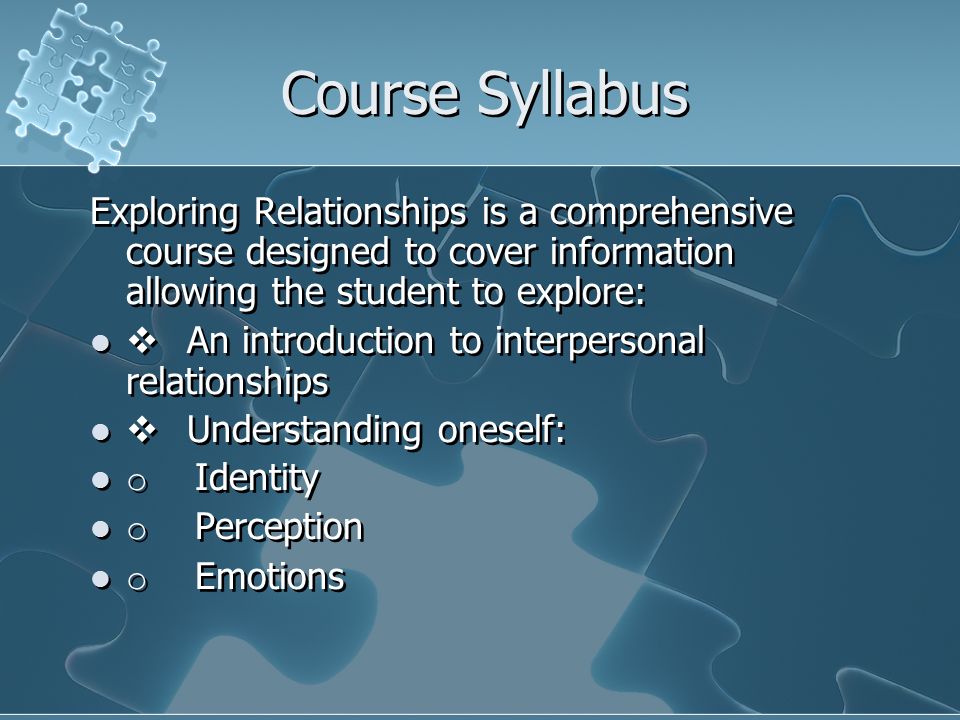 Course Syllabus

Exploring Relationships is a comprehensive course designed to cover information allowing the student to explore:

- ❖ An introduction to interpersonal relationships
- ❖ Understanding oneself:
- ○ Identity
- ○ Perception
- ○ Emotions